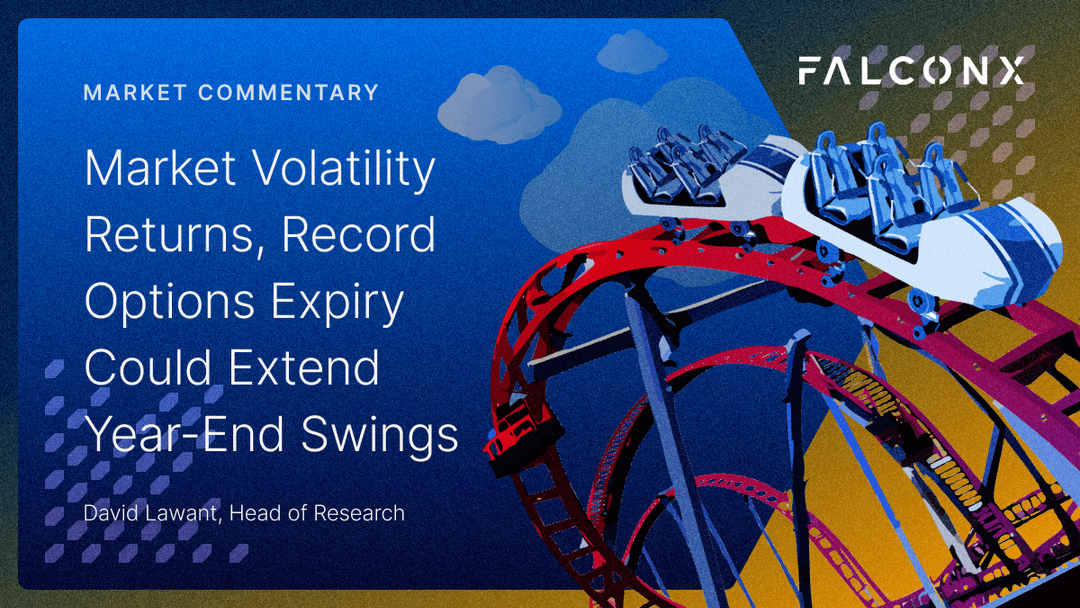 MARKET COMMENTARY

FALCONX

Market Volatility Returns, Record Options Expiry Could Extend Year-End Swings

David Lawant, Head of Research